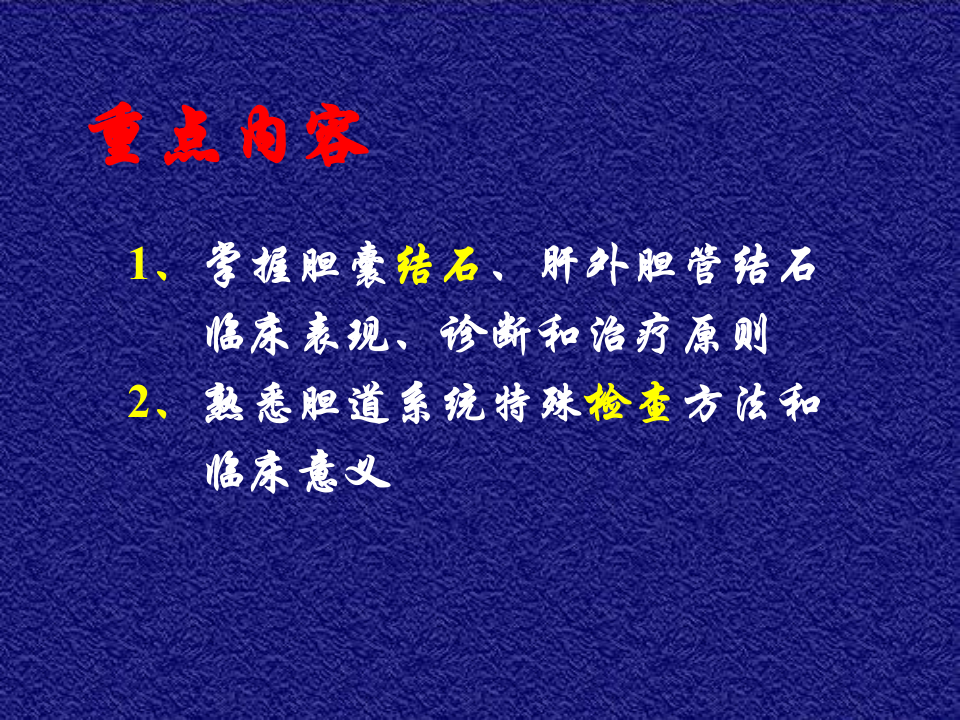 重点内容

1、掌握胆囊结石、肝外胆管结石临床表现、诊断和治疗原则

2、熟悉胆道系统特殊检查方法和临床意义